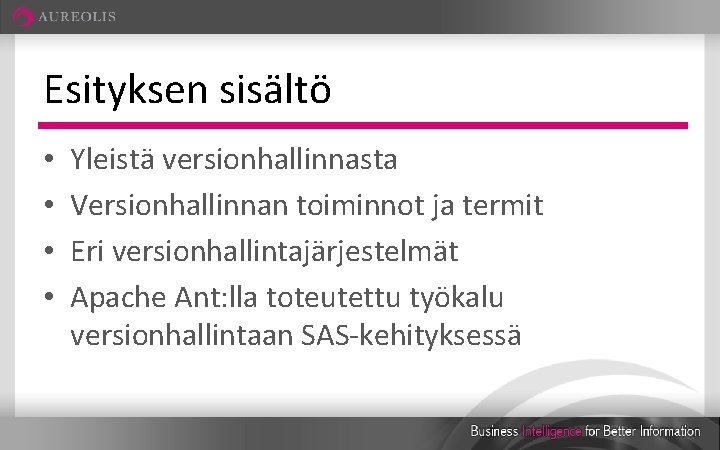 AUREOLIS

Esityksen sisältö

• Yleistä versionhallinnasta
• Versionhallinnan toiminnot ja termit
• Eri versionhallintajärjestelmät
• Apache Ant:lla toteutettu työkalu versionhallintaan SAS-kehityksessä

Business Intelligence for Better Information